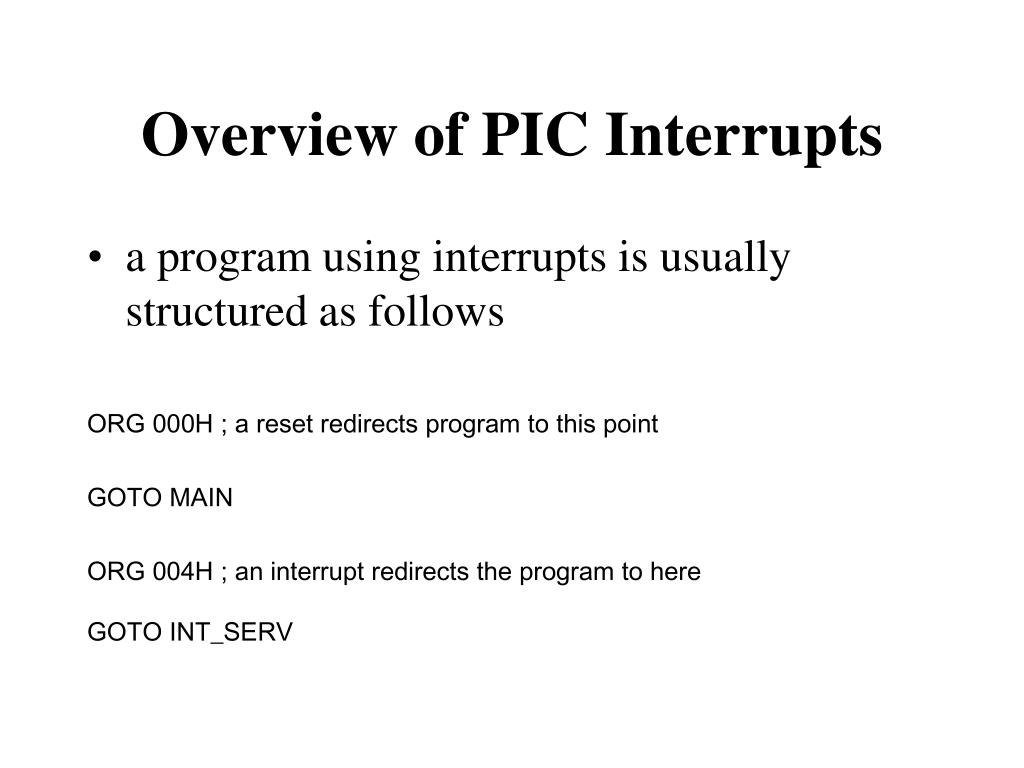 Overview of PIC Interrupts

• a program using interrupts is usually structured as follows

ORG 000H ; a reset redirects program to this point

GOTO MAIN

ORG 004H ; an interrupt redirects the program to here

GOTO INT_SERV